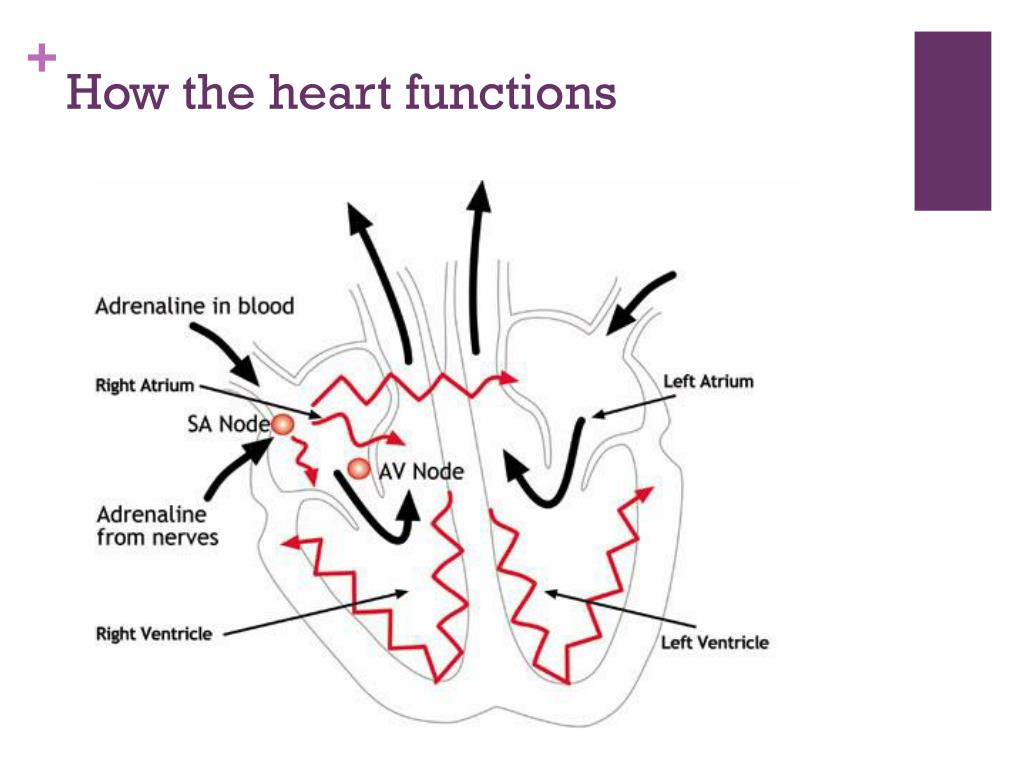 +
How the heart functions

Adrenaline in blood

Right Atrium

SA Node

AV Node

Left Atrium

Adrenaline from nerves

Right Ventricle

Left Ventricle